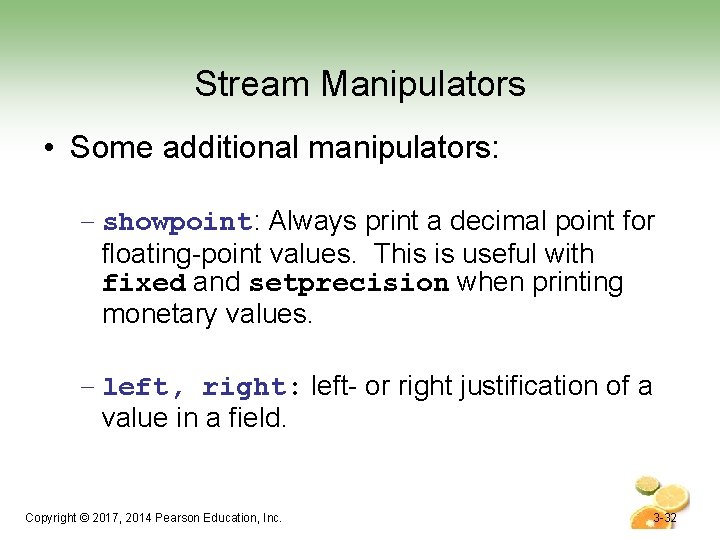 Stream Manipulators

• Some additional manipulators:

– showpoint: Always print a decimal point for floating-point values. This is useful with fixed and setprecision when printing monetary values.

– left, right: left- or right justification of a value in a field.

Copyright © 2017, 2014 Pearson Education, Inc.

3-32